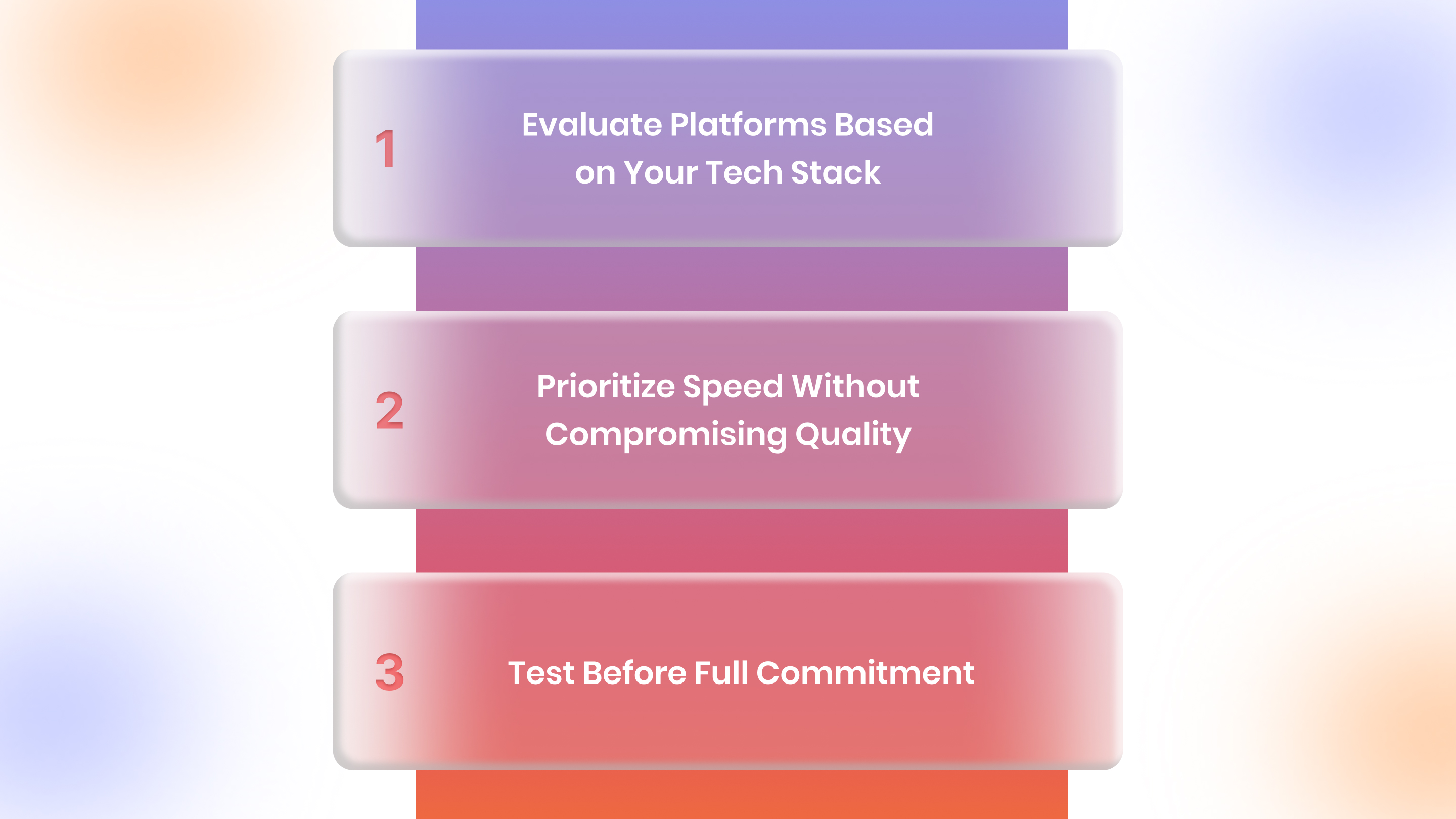 1

Evaluate Platforms Based on Your Tech Stack

2

Prioritize Speed Without Compromising Quality

3

Test Before Full Commitment